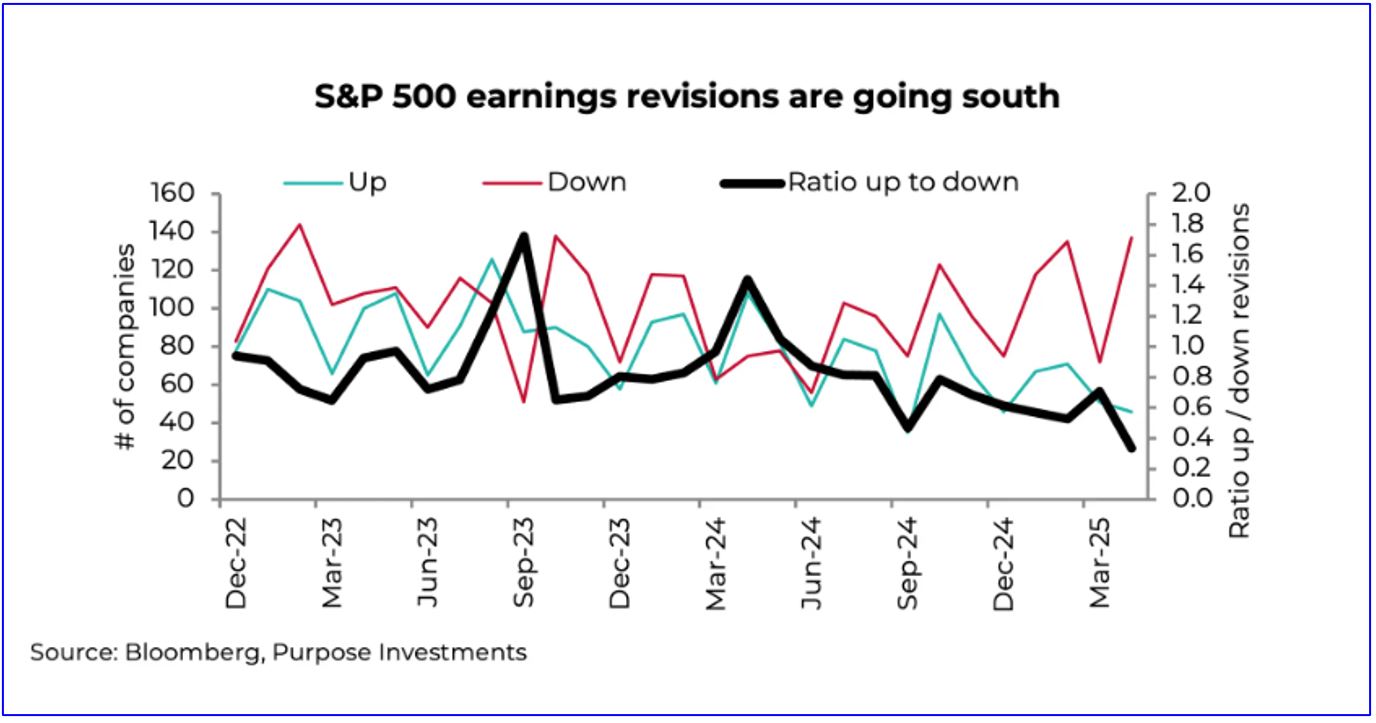 S&P 500 earnings revisions are going south

Up
Down
Ratio up to down

# of companies

160
140
120
100
80
60
40
20
0

2.0
1.8
1.6
1.4
1.2
1.0
0.8
0.6
0.4
0.2
0.0

Ratio up / down revisions

Dec-22
Mar-23
Jun-23
Sep-23
Dec-23
Mar-24
Jun-24
Sep-24
Dec-24
Mar-25

Source: Bloomberg, Purpose Investments